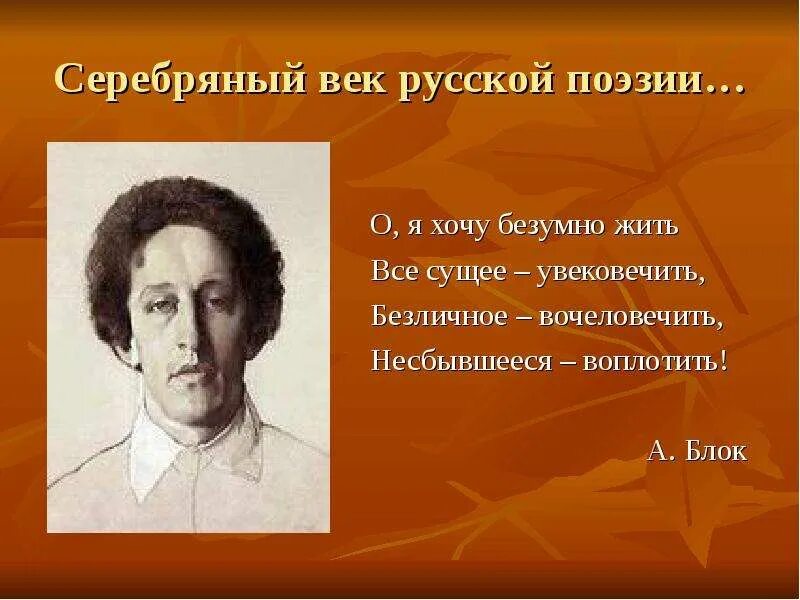 Серебряный век русской поэзии…

О, я хочу безумно жить
Все сущее – увековечить,
Безличное – вочеловечить,
Несбывшееся – воплотить!

А. Блок